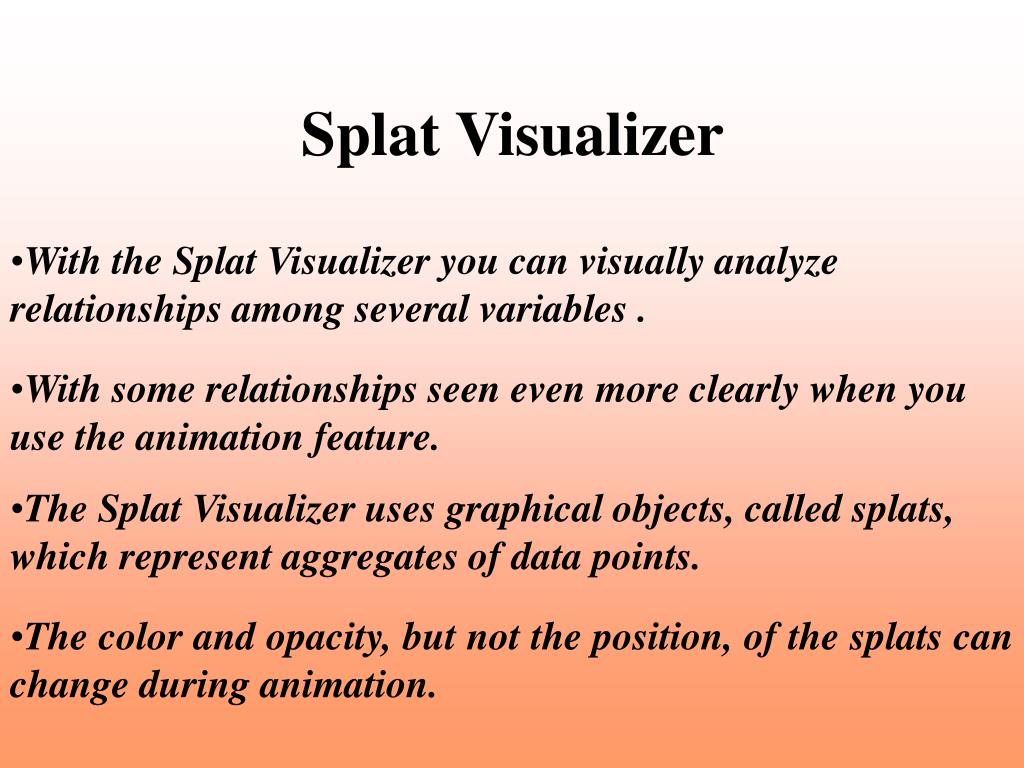 Splat Visualizer

•With the Splat Visualizer you can visually analyze relationships among several variables .

•With some relationships seen even more clearly when you use the animation feature.

•The Splat Visualizer uses graphical objects, called splats, which represent aggregates of data points.

•The color and opacity, but not the position, of the splats can change during animation.